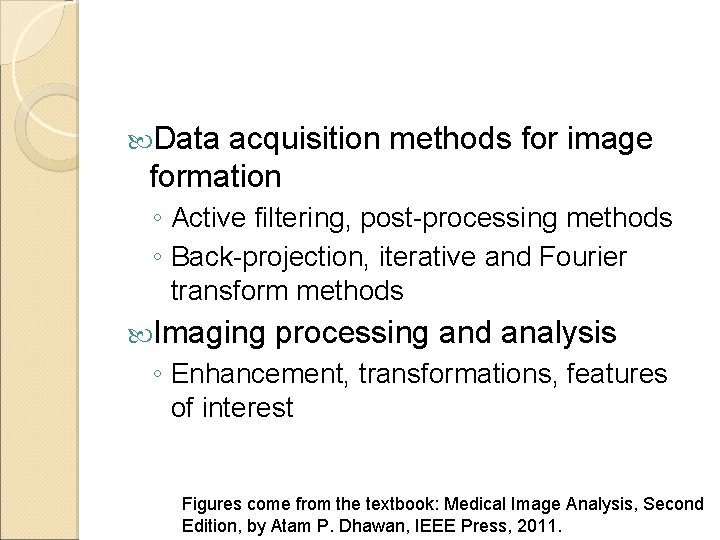 Data acquisition methods for image formation

◦ Active filtering, post-processing methods
◦ Back-projection, iterative and Fourier transform methods

Imaging processing and analysis

◦ Enhancement, transformations, features of interest

Figures come from the textbook: Medical Image Analysis, Second Edition, by Atam P. Dhawan, IEEE Press, 2011.